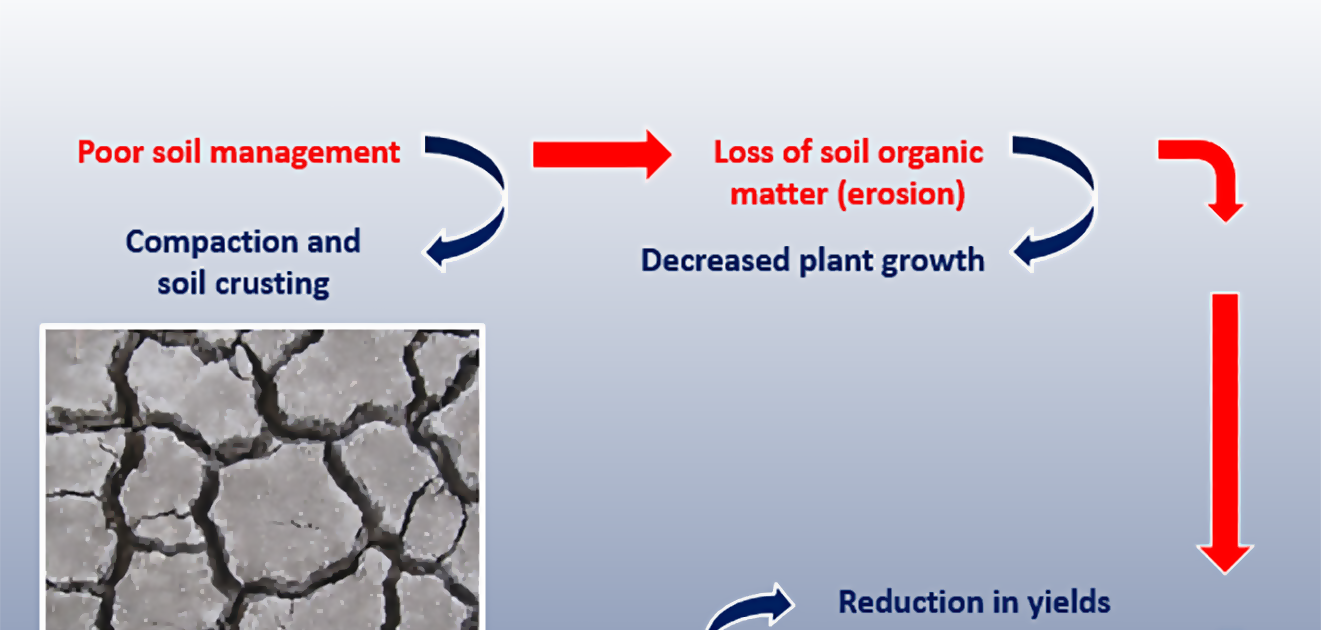 Poor soil management

Compaction and soil crusting

Loss of soil organic matter (erosion)

Decreased plant growth

Reduction in yields